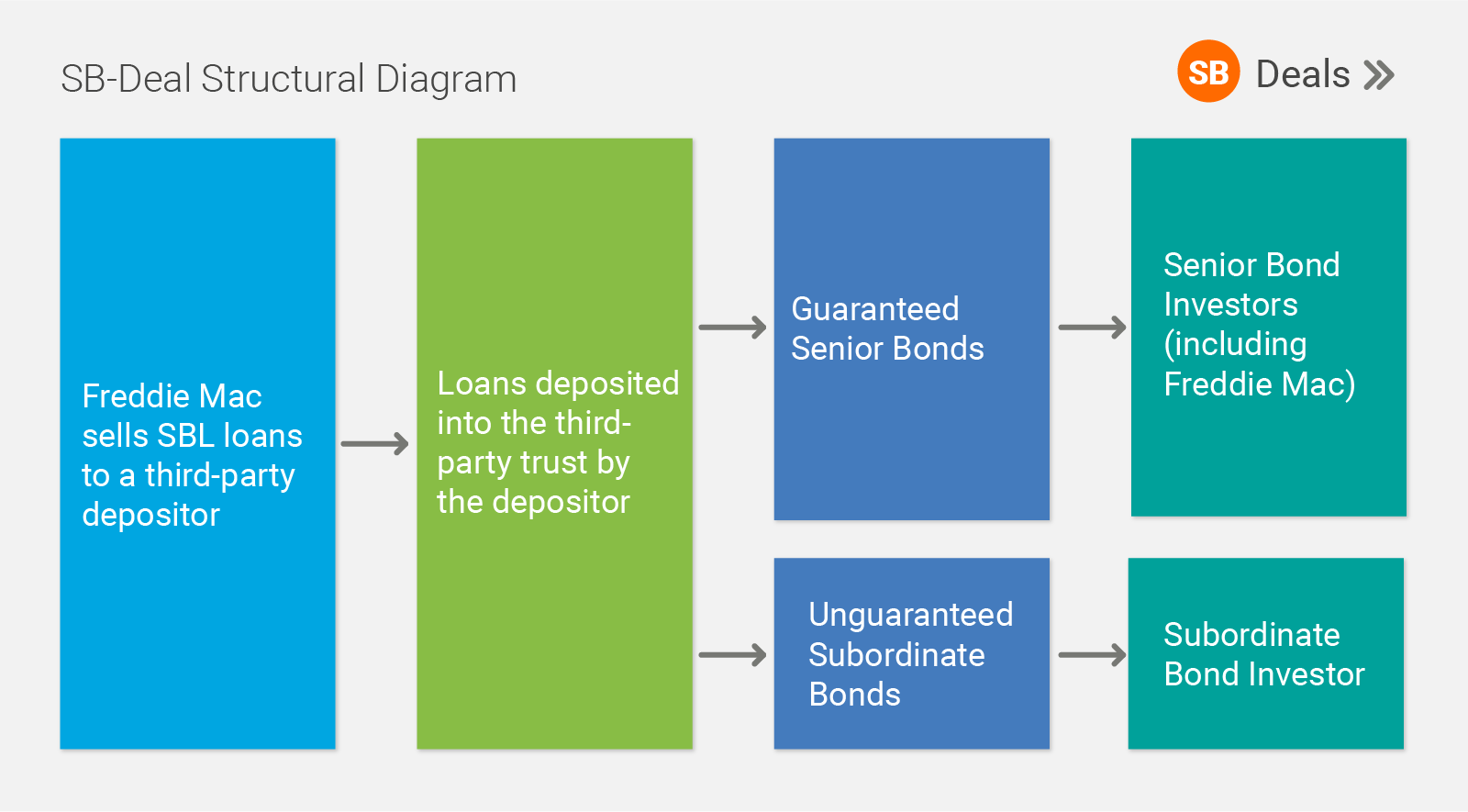 SB-Deal Structural Diagram

SB Deals

Freddie Mac sells SBL loans to a third-party depositor

Loans deposited into the third-party trust by the depositor

Guaranteed Senior Bonds

Senior Bond Investors (including Freddie Mac)

Unguaranteed Subordinate Bonds

Subordinate Bond Investor